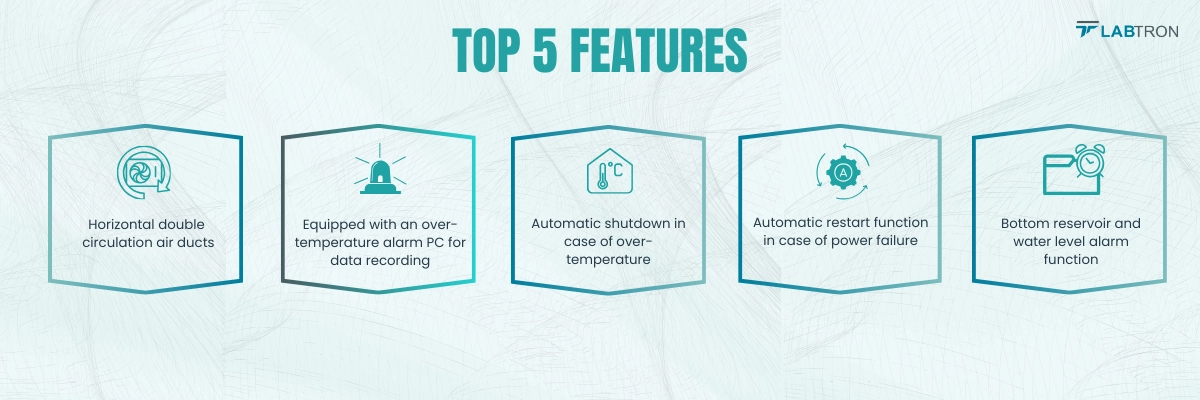 TOP 5 FEATURES

LABTRON

Horizontal double circulation air ducts

Equipped with an over-temperature alarm PC for data recording

°C

Automatic shutdown in case of over-temperature

A

Automatic restart function in case of power failure

Bottom reservoir and water level alarm function